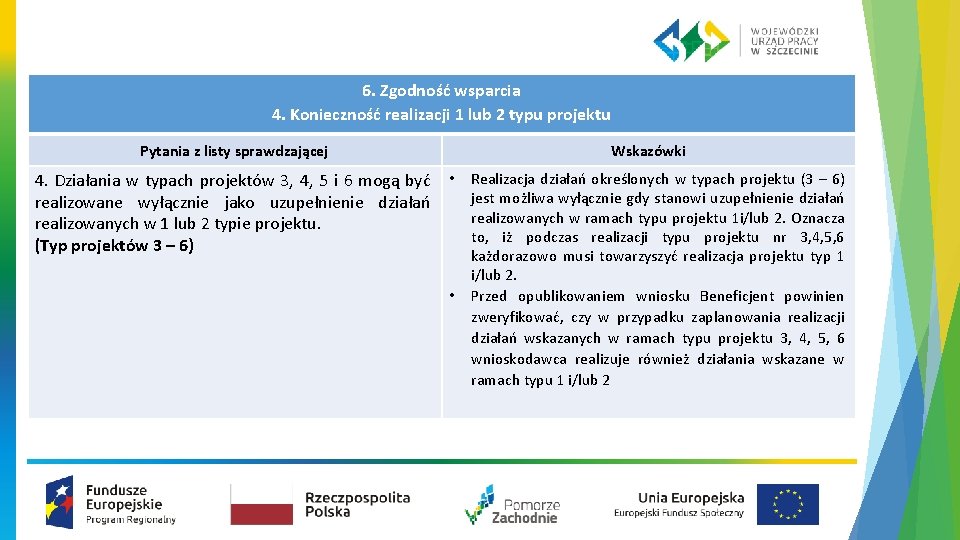 WOJEWÓDZKI URZĄD PRACY W SZCZECINIE

6. Zgodność wsparcia
4. Konieczność realizacji 1 lub 2 typu projektu

| Pytania z listy sprawdzającej | Wskazówki |
|---|---|
| 4. Działania w typach projektów 3, 4, 5 i 6 mogą być realizowane wyłącznie jako uzupełnienie działań realizowanych w 1 lub 2 typie projektu. (Typ projektów 3 – 6) | • Realizacja działań określonych w typach projektu (3 – 6) jest możliwa wyłącznie gdy stanowi uzupełnienie działań realizowanych w ramach typu projektu 1i/lub 2. Oznacza to, iż podczas realizacji typu projektu nr 3,4,5,6 każdorazowo musi towarzyszyć realizacja projektu typ 1 i/lub 2. • Przed opublikowaniem wniosku Beneficjent powinien zweryfikować, czy w przypadku zaplanowania realizacji działań wskazanych w ramach typu projektu 3, 4, 5, 6 wnioskodawca realizuje również działania wskazane w ramach typu 1 i/lub 2 |

Fundusze Europejskie Program Regionalny

Rzeczpospolita Polska

Pomorze Zachodnie

Unia Europejska Europejski Fundusz Społeczny